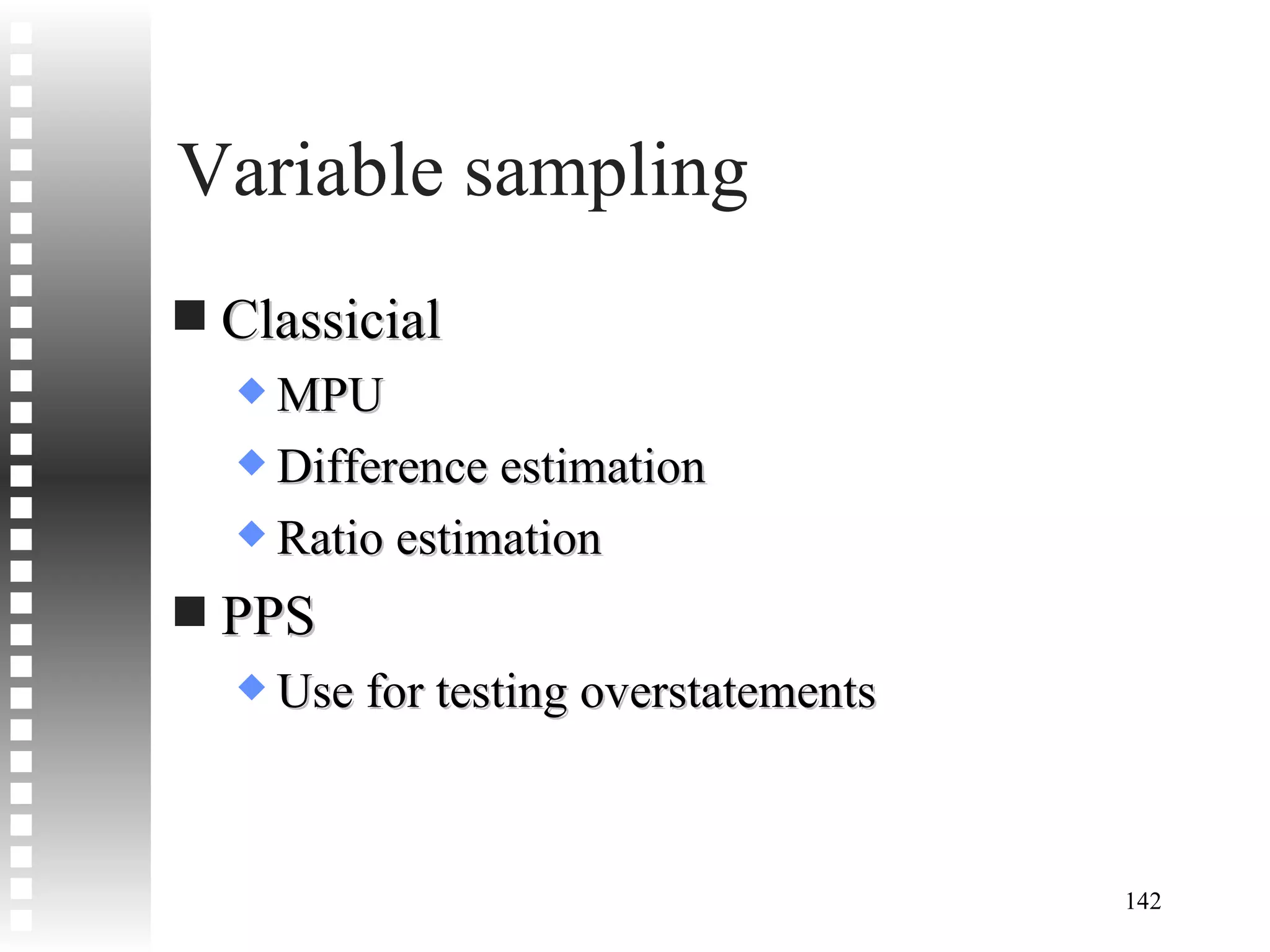 Variable sampling

Classicial

MPU

Difference estimation

Ratio estimation

PPS

Use for testing overstatements

142